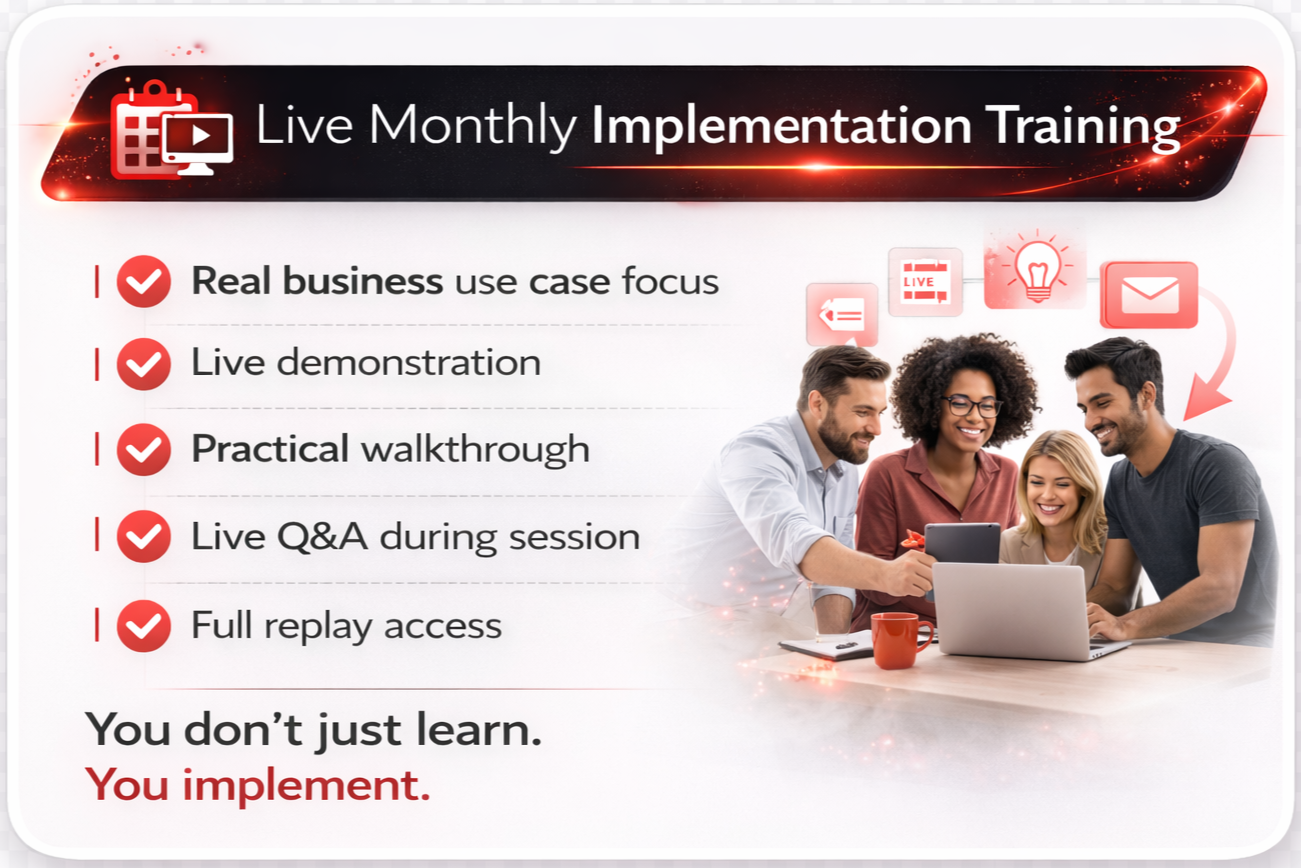 Live Monthly Implementation Training

Real business use case focus

Live demonstration

Practical walkthrough

Live Q&A during session

Full replay access

LIVE

You don't just learn.
You implement.